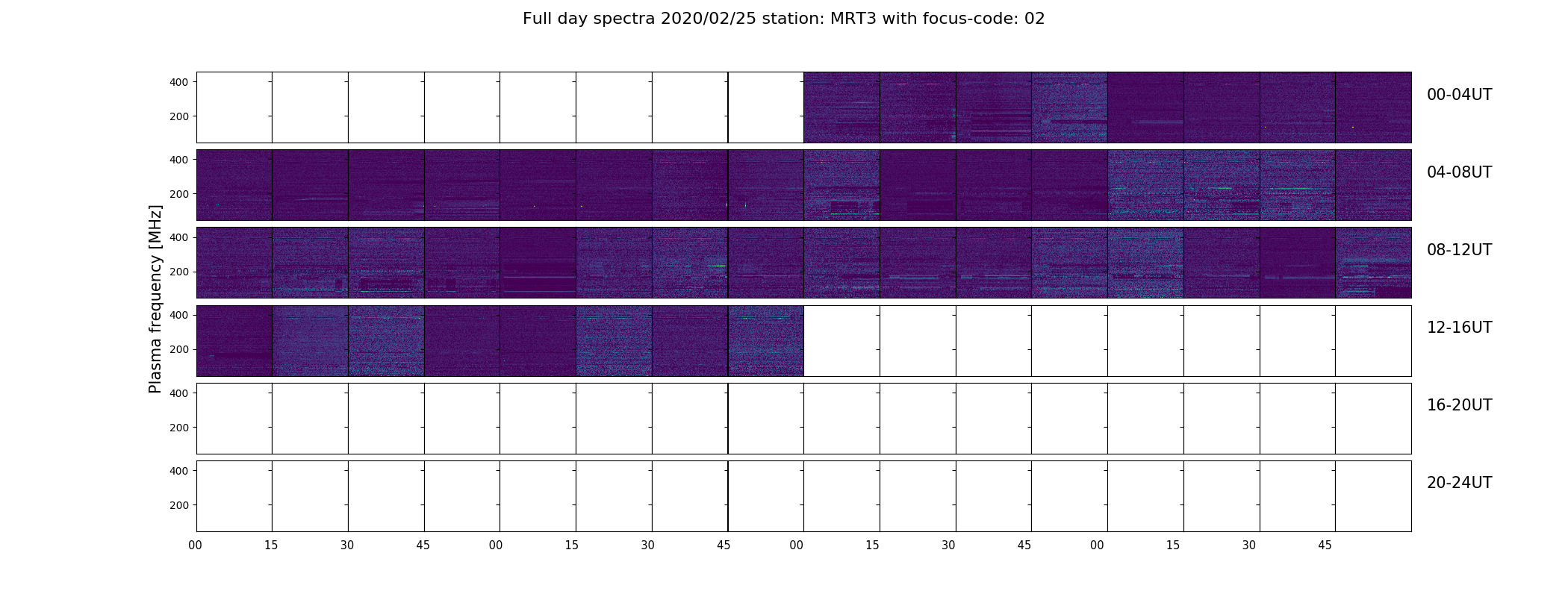 Full day spectra 2020/02/25 station: MRT3 with focus-code: 02

Plasma frequency [MHz]

400
200
00-04UT

400
200
04-08UT

400
200
08-12UT

400
200
12-16UT

400
200
16-20UT

400
200
20-24UT

00 15 30 45 00 15 30 45 00 15 30 45 00 15 30 45